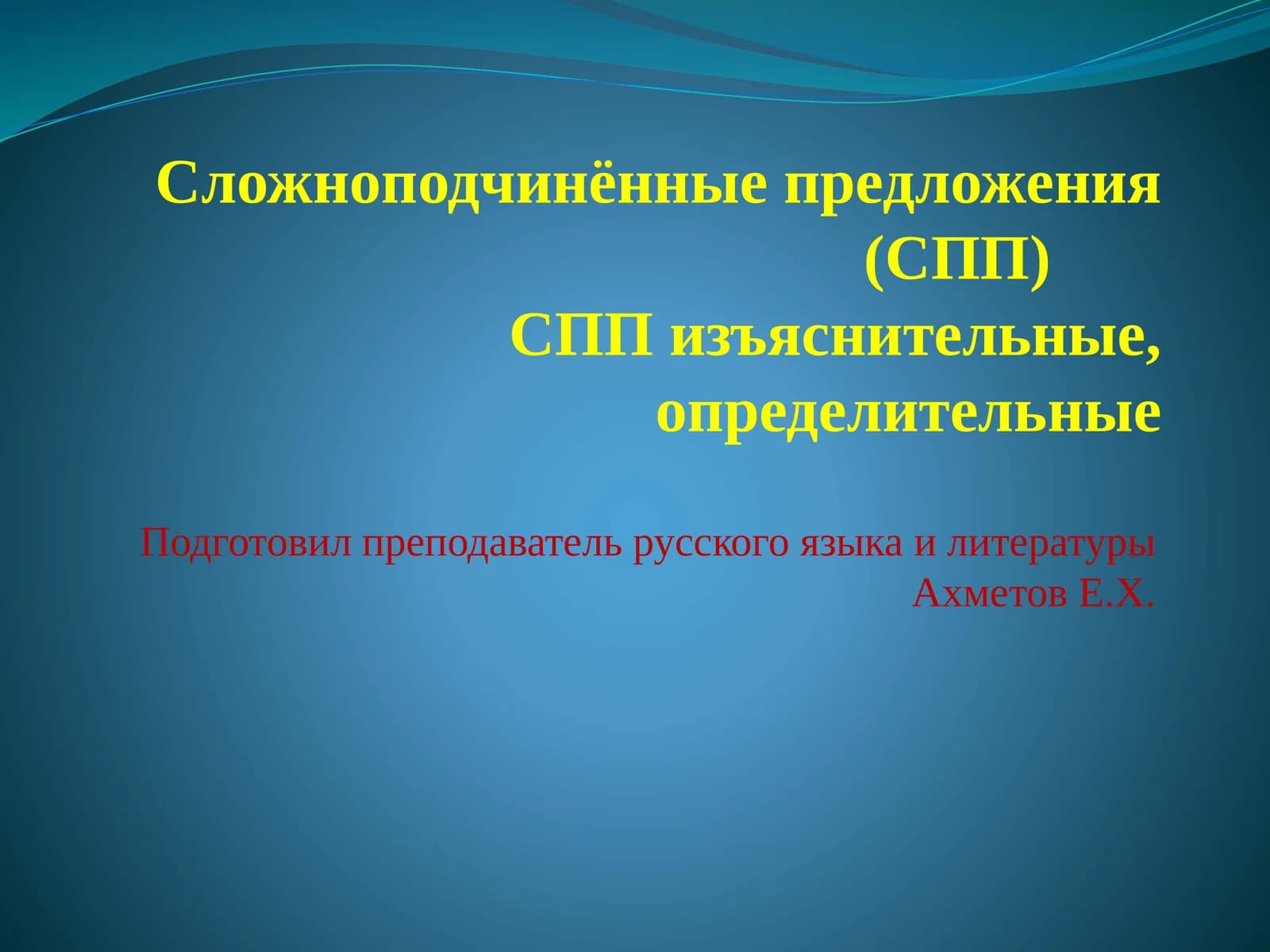 Сложноподчинённые предложения (СПП)
СПП изъяснительные, определительные

Подготовил преподаватель русского языка и литературы Ахметов Е.Х.